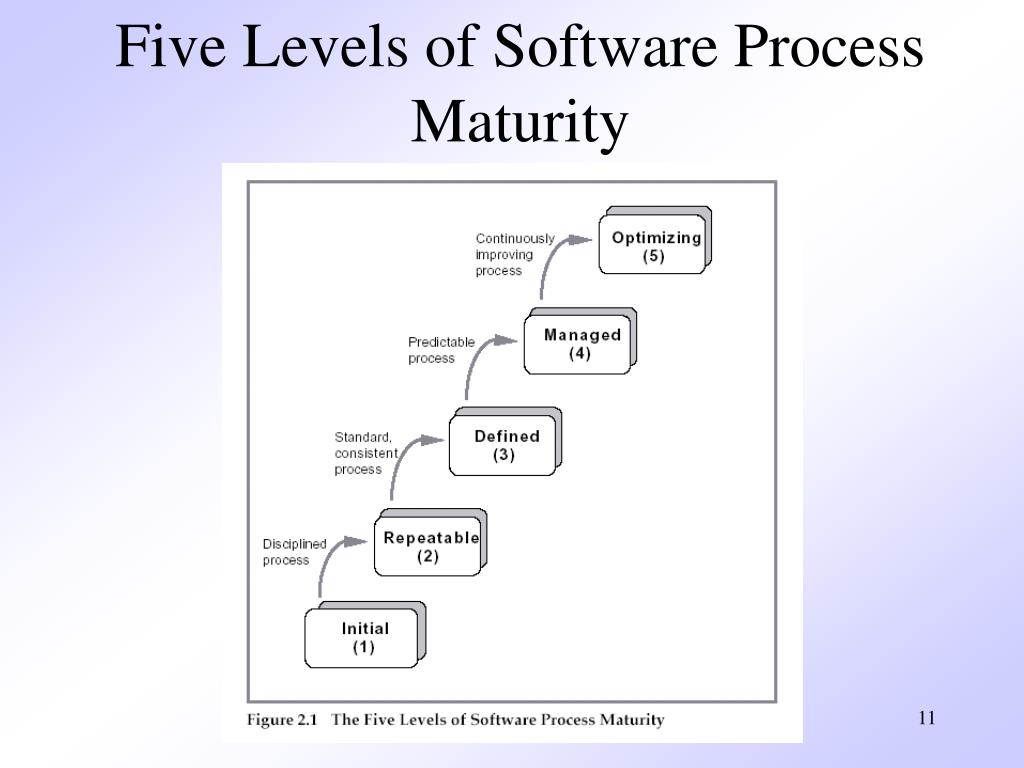 Five Levels of Software Process Maturity

Continuously improving process

Optimizing (5)

Predictable process

Managed (4)

Standard, consistent process

Defined (3)

Disciplined process

Repeatable (2)

Initial (1)

Figure 2.1 The Five Levels of Software Process Maturity

11